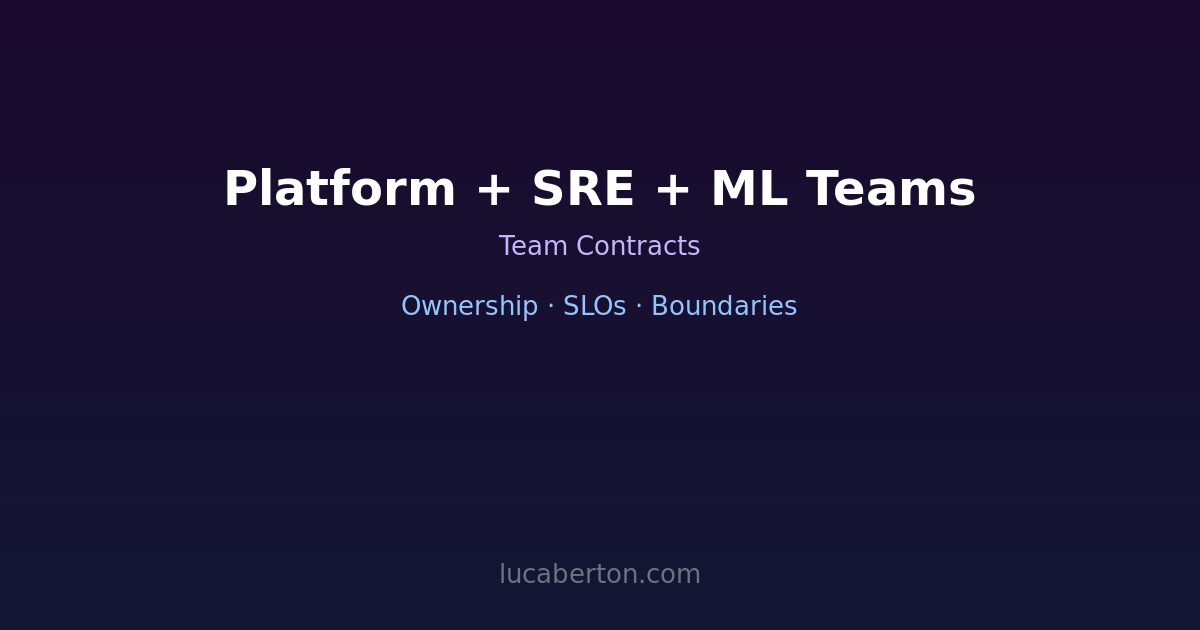 Platform + SRE + ML Teams

Team Contracts

Ownership · SLOs · Boundaries

lucaberton.com